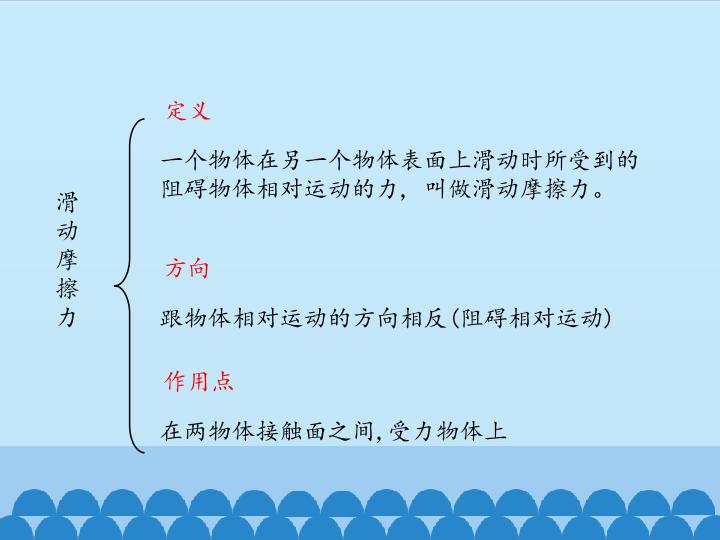 滑动摩擦力

定义

一个物体在另一个物体表面上滑动时所受到的阻碍物体相对运动的力，叫做滑动摩擦力。

方向

跟物体相对运动的方向相反(阻碍相对运动)

作用点

在两物体接触面之间,受力物体上